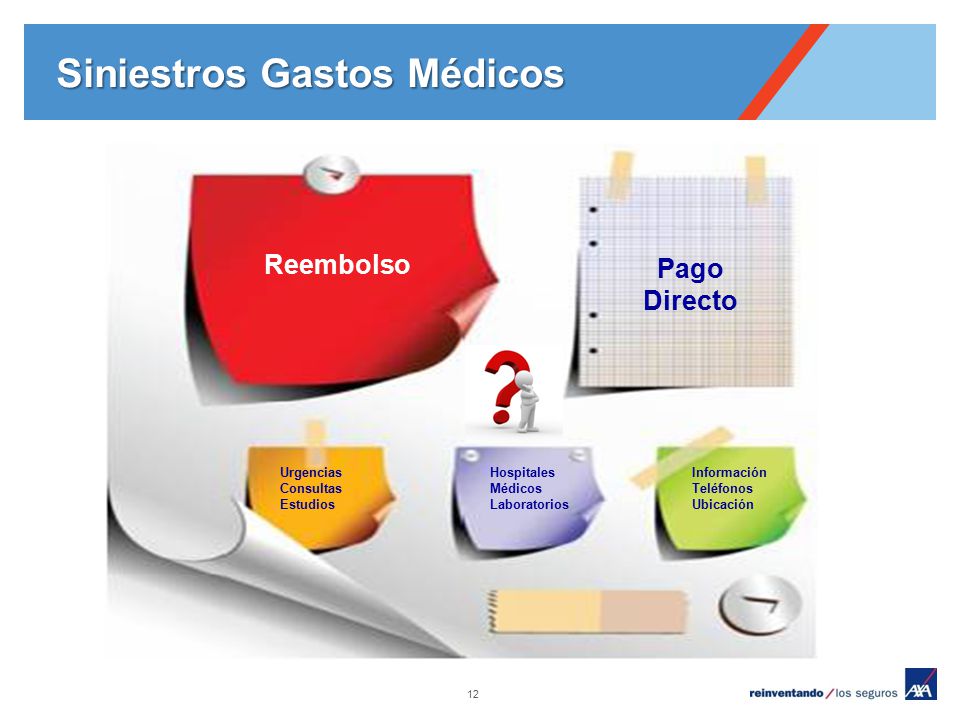 Siniestros Gastos Médicos

Reembolso

Pago Directo

Urgencias
Consultas
Estudios

Hospitales
Médicos
Laboratorios

Información
Teléfonos
Ubicación

12

reinventando / los seguros AXA